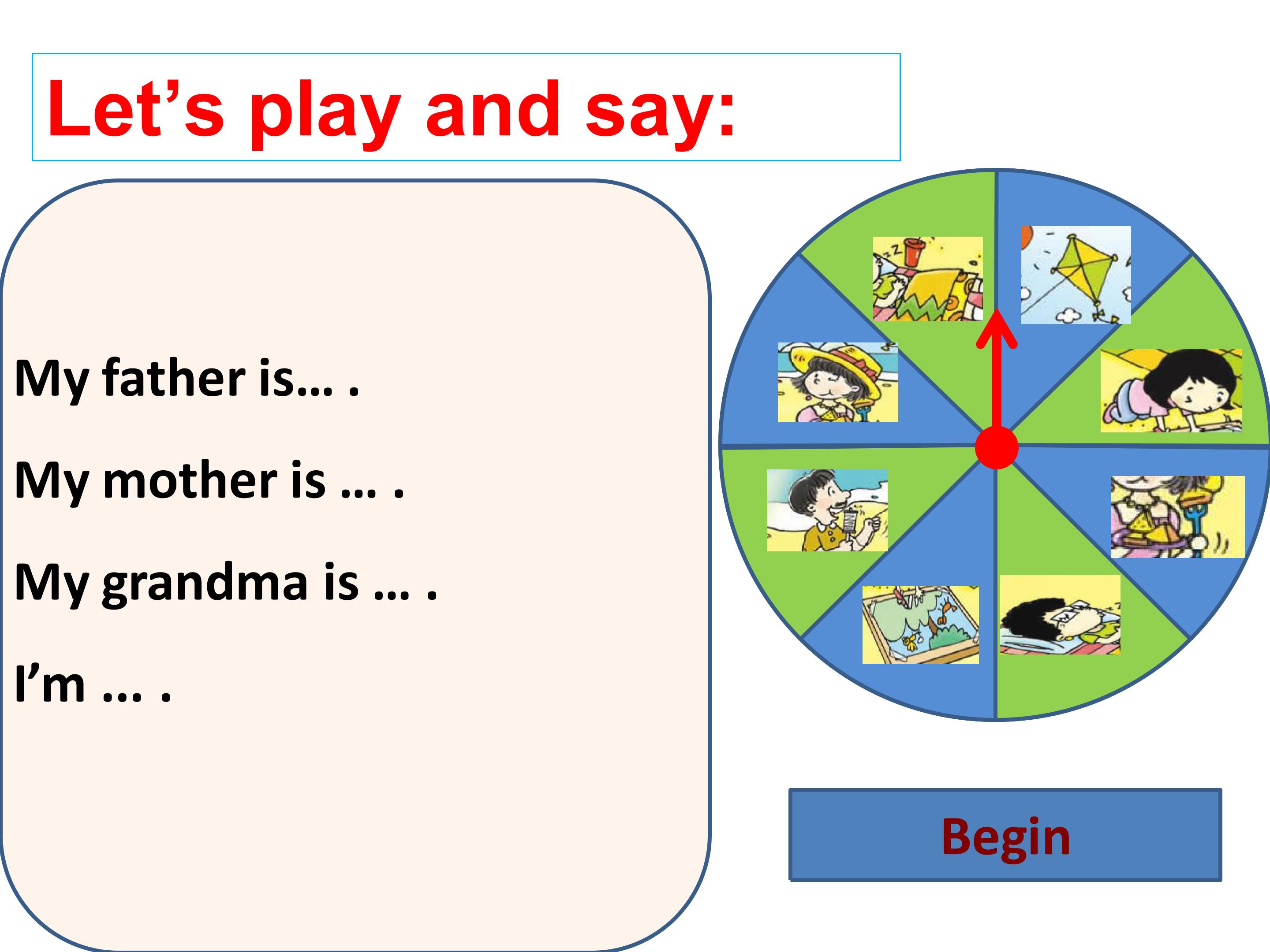 Let's play and say:

My father is… .

My mother is … .

My grandma is … .

I'm … .

Begin